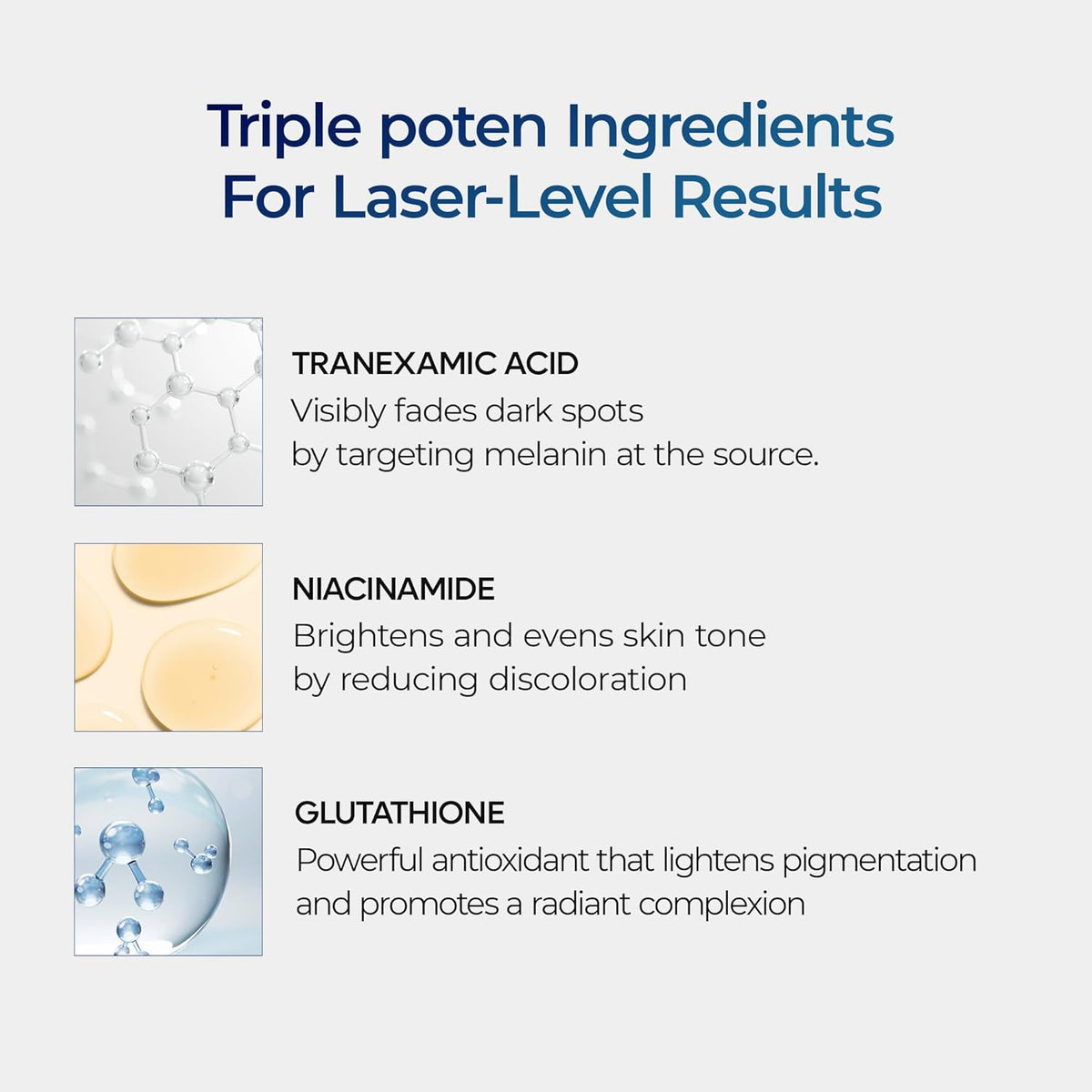 Triple poten Ingredients
For Laser-Level Results

TRANEXAMIC ACID
Visibly fades dark spots by targeting melanin at the source.

NIACINAMIDE
Brightens and evens skin tone by reducing discoloration

GLUTATHIONE
Powerful antioxidant that lightens pigmentation and promotes a radiant complexion